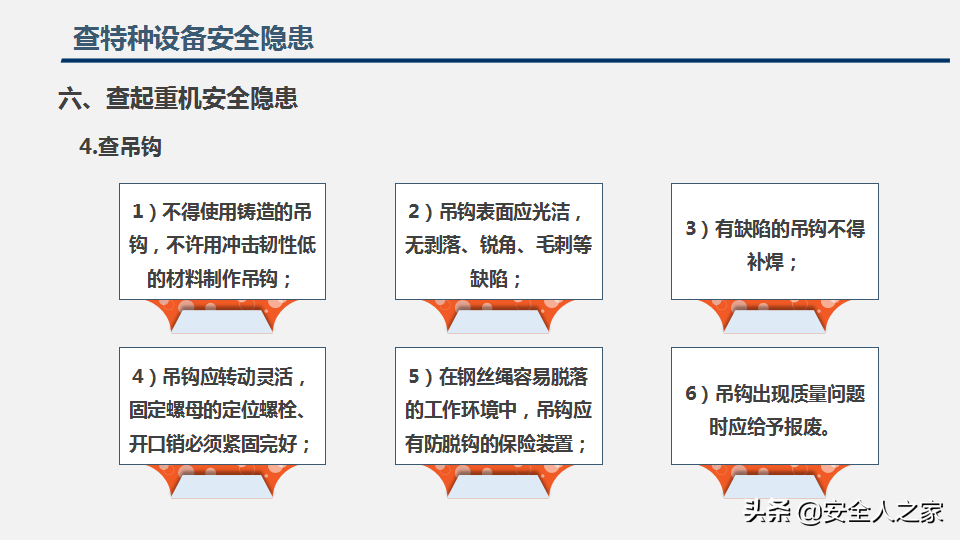 查特种设备安全隐患

六、查起重机安全隐患

4.查吊钩

1）不得使用铸造的吊钩，不许用冲击韧性低的材料制作吊钩；

2）吊钩表面应光洁，无剥落、锐角、毛刺等缺陷；

3）有缺陷的吊钩不得补焊；

4）吊钩应转动灵活，固定螺母的定位螺栓、开口销必须紧固完好；

5）在钢丝绳容易脱落的工作环境中，吊钩应有防脱钩的保险装置；

6）吊钩出现质量问题时应给予报废。

头条 @安全人之家